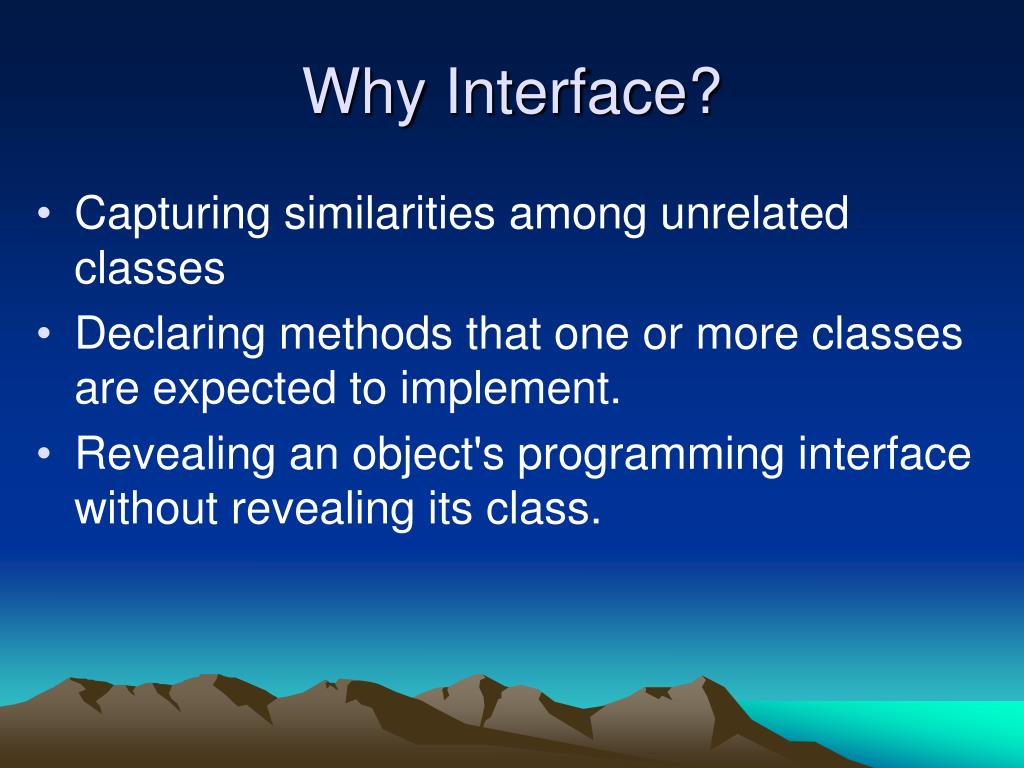 Why Interface?

• Capturing similarities among unrelated classes
• Declaring methods that one or more classes are expected to implement.
• Revealing an object's programming interface without revealing its class.